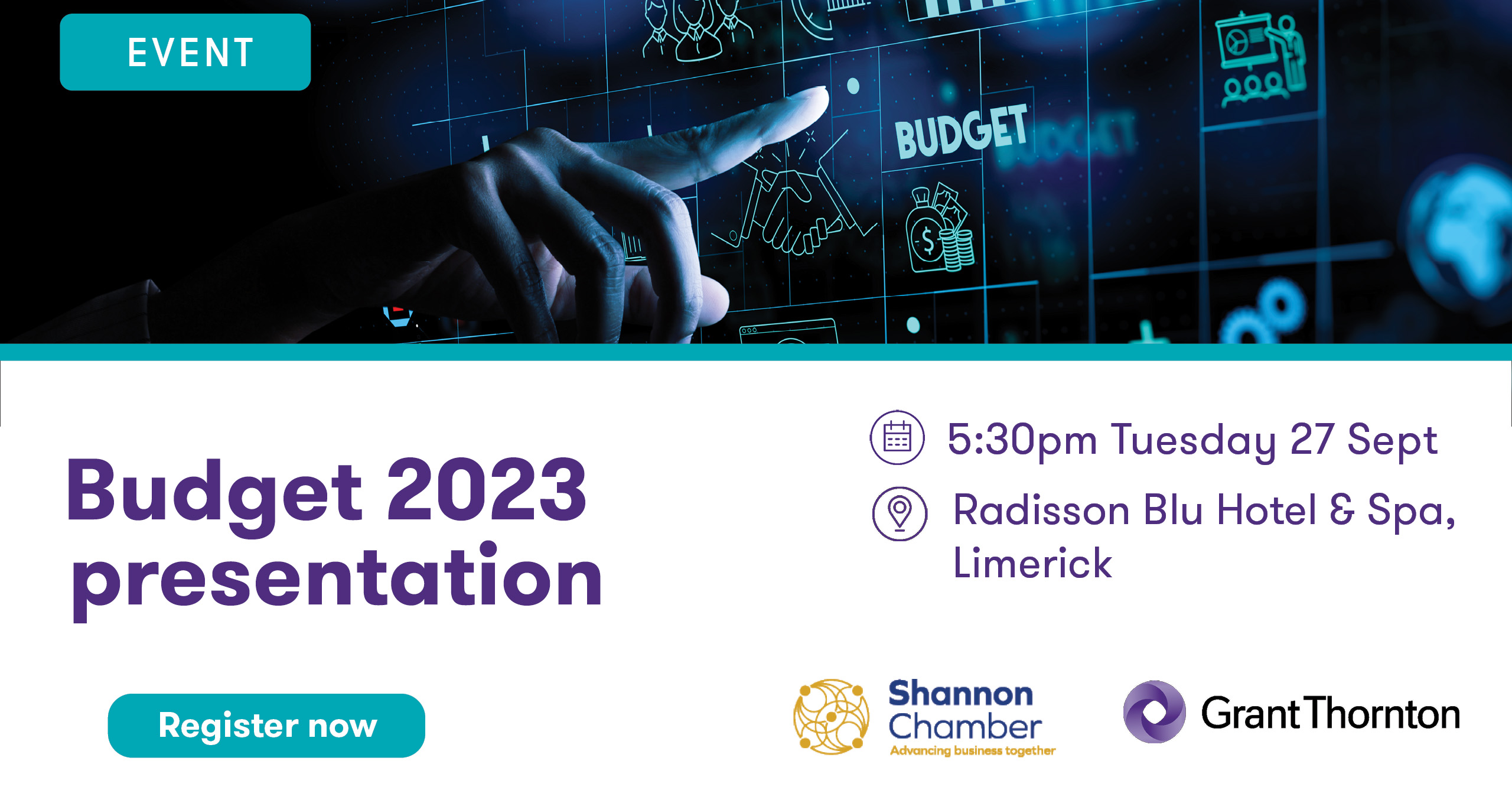 EVENT

BUDGET

Budget 2023 presentation

5:30pm Tuesday 27 Sept

Radisson Blu Hotel & Spa, Limerick

Register now

Shannon Chamber
Advancing business together

Grant Thornton